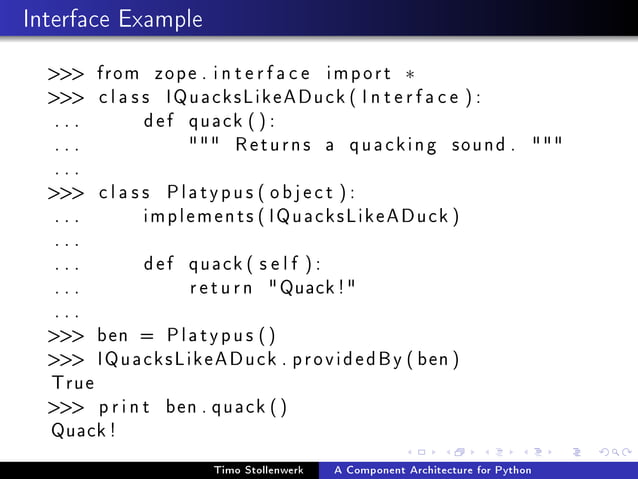 Interface Example

>>> from zope.interface import *
>>> class IQuacksLikeADuck(Interface):
...     def quack():
...         """ Returns a quacking sound. """
...
>>> class Platypus(object):
...     implements(IQuacksLikeADuck)
...
...     def quack(self):
...         return "Quack!"
...
>>> ben = Platypus()
>>> IQuacksLikeADuck.providedBy(ben)
True
>>> print ben.quack()
Quack!

Timo Stollenwerk A Component Architecture for Python